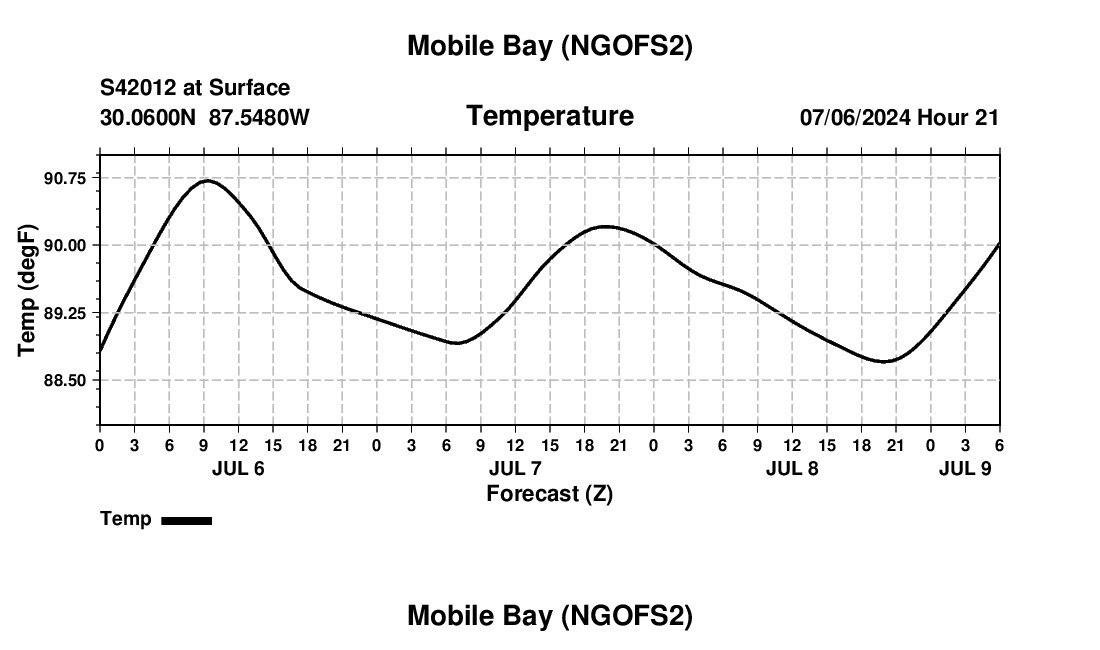 Mobile Bay (NGOFS2)

S42012 at Surface
30.0600N 87.5480W

Temperature

07/06/2024 Hour 21

Temp (degF)

90.75
90.00
89.25
88.50

0 3 6 9 12 15 18 21 0 3 6 9 12 15 18 21 0 3 6 9 12 15 18 21 0 3 6

JUL 6
JUL 7
JUL 8
JUL 9

Forecast (Z)

Temp

Mobile Bay (NGOFS2)